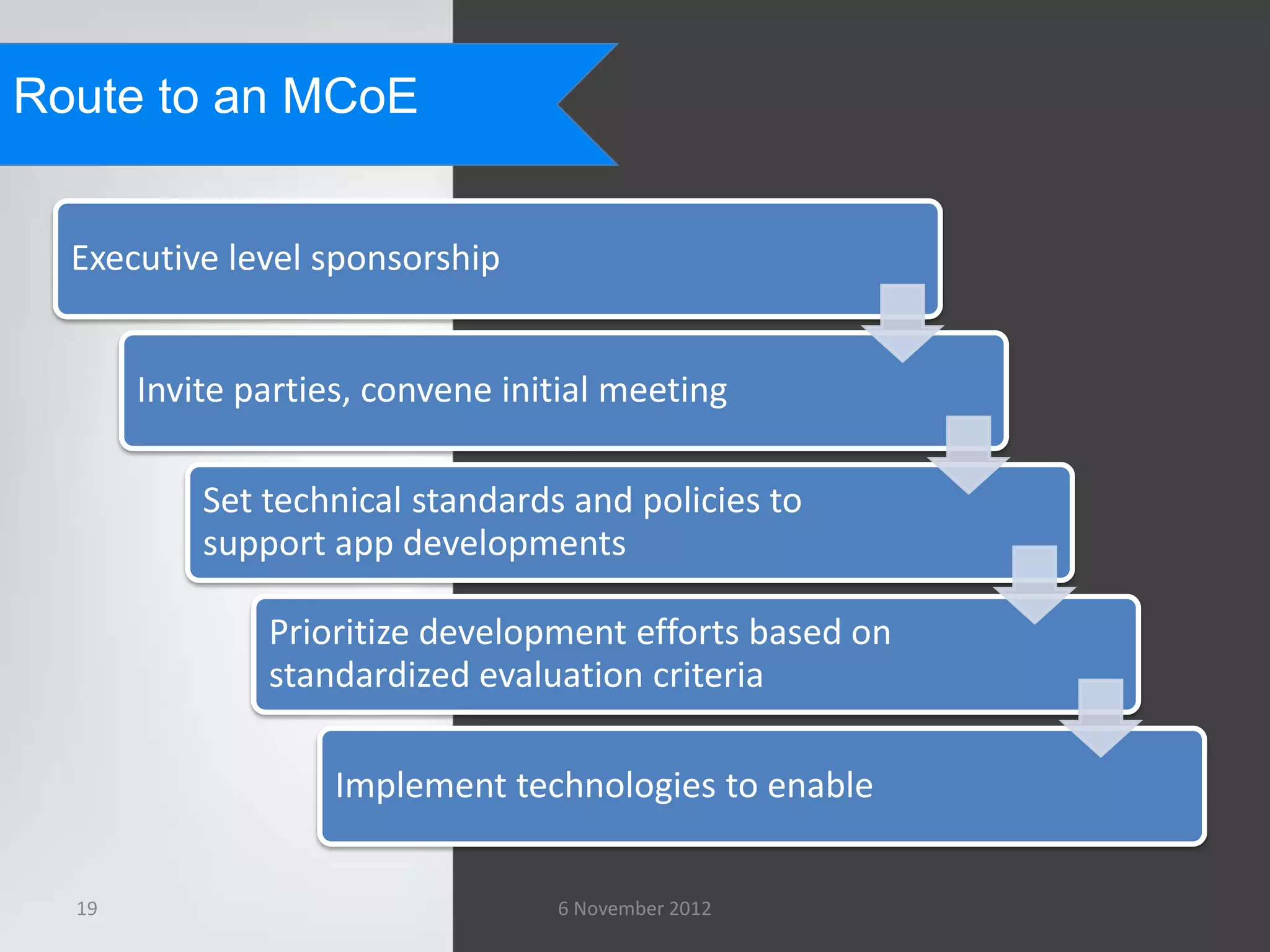 Route to an MCoE

Executive level sponsorship

Invite parties, convene initial meeting

Set technical standards and policies to support app developments

Prioritize development efforts based on standardized evaluation criteria

Implement technologies to enable

19

6 November 2012